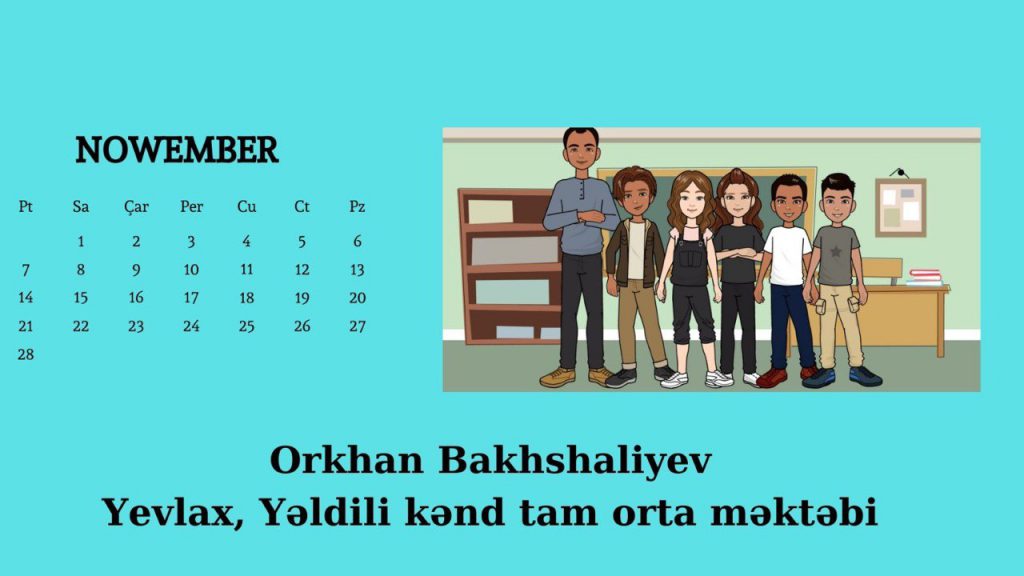 NOWEMBER

| Pt | Sa | Çar | Per | Cu | Ct | Pz |
|---|---|---|---|---|---|---|
| | 1 | 2 | 3 | 4 | 5 | 6 |
| 7 | 8 | 9 | 10 | 11 | 12 | 13 |
| 14 | 15 | 16 | 17 | 18 | 19 | 20 |
| 21 | 22 | 23 | 24 | 25 | 26 | 27 |
| 28 | | | | | | |

Orkhan Bakhshaliyev
Yevlax, Yəldili kənd tam orta məktəbi